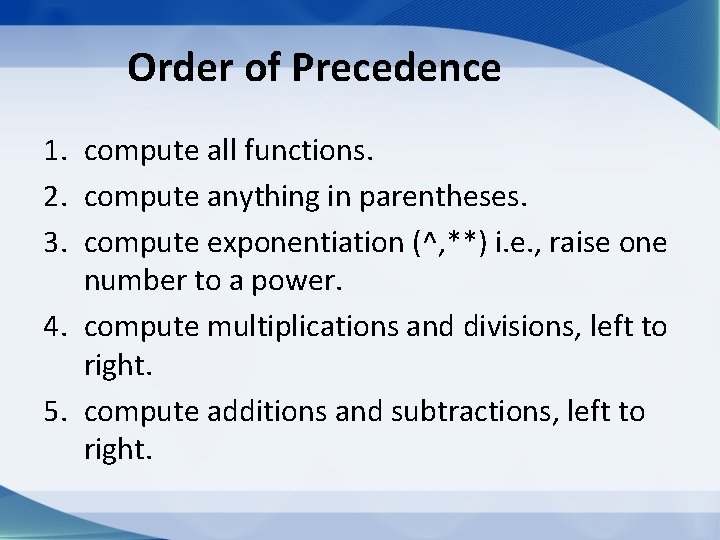 Order of Precedence

1. compute all functions.
2. compute anything in parentheses.
3. compute exponentiation (^,**) i.e., raise one number to a power.
4. compute multiplications and divisions, left to right.
5. compute additions and subtractions, left to right.